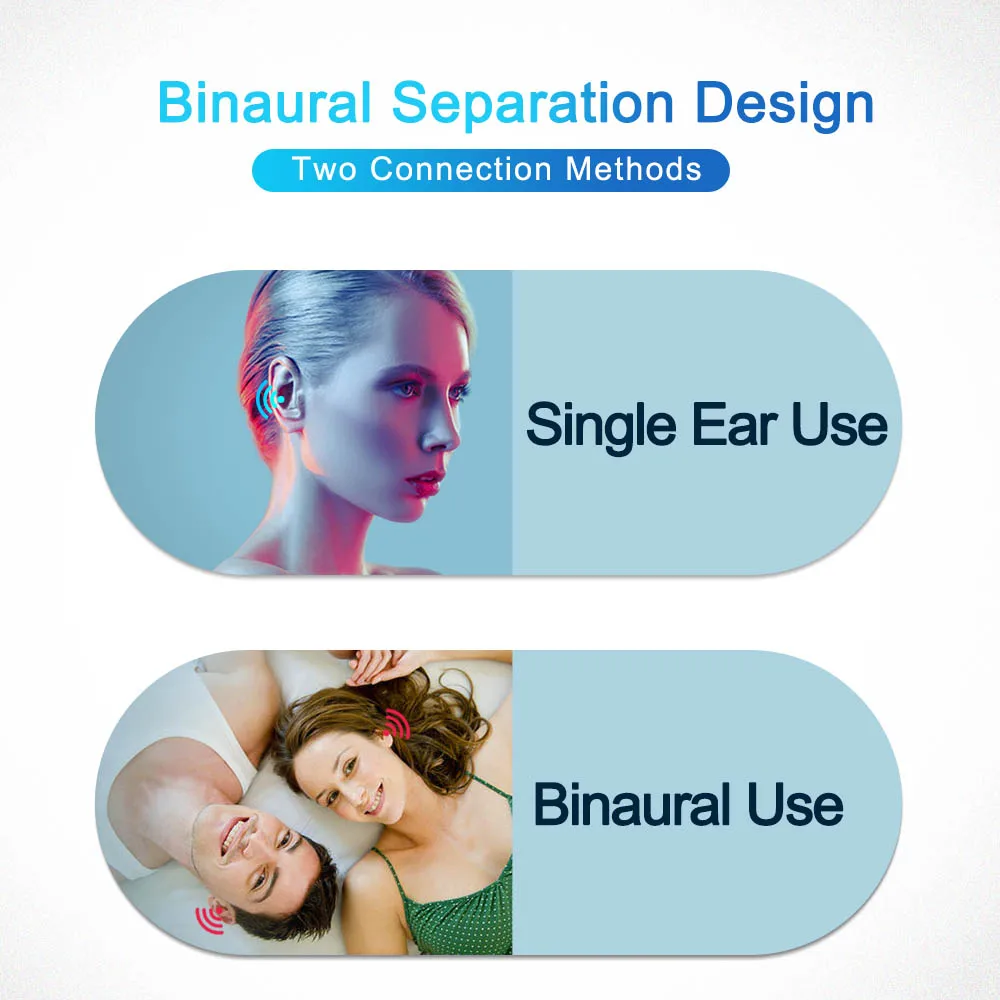 Binaural Separation Design
Two Connection Methods

Single Ear Use

Binaural Use